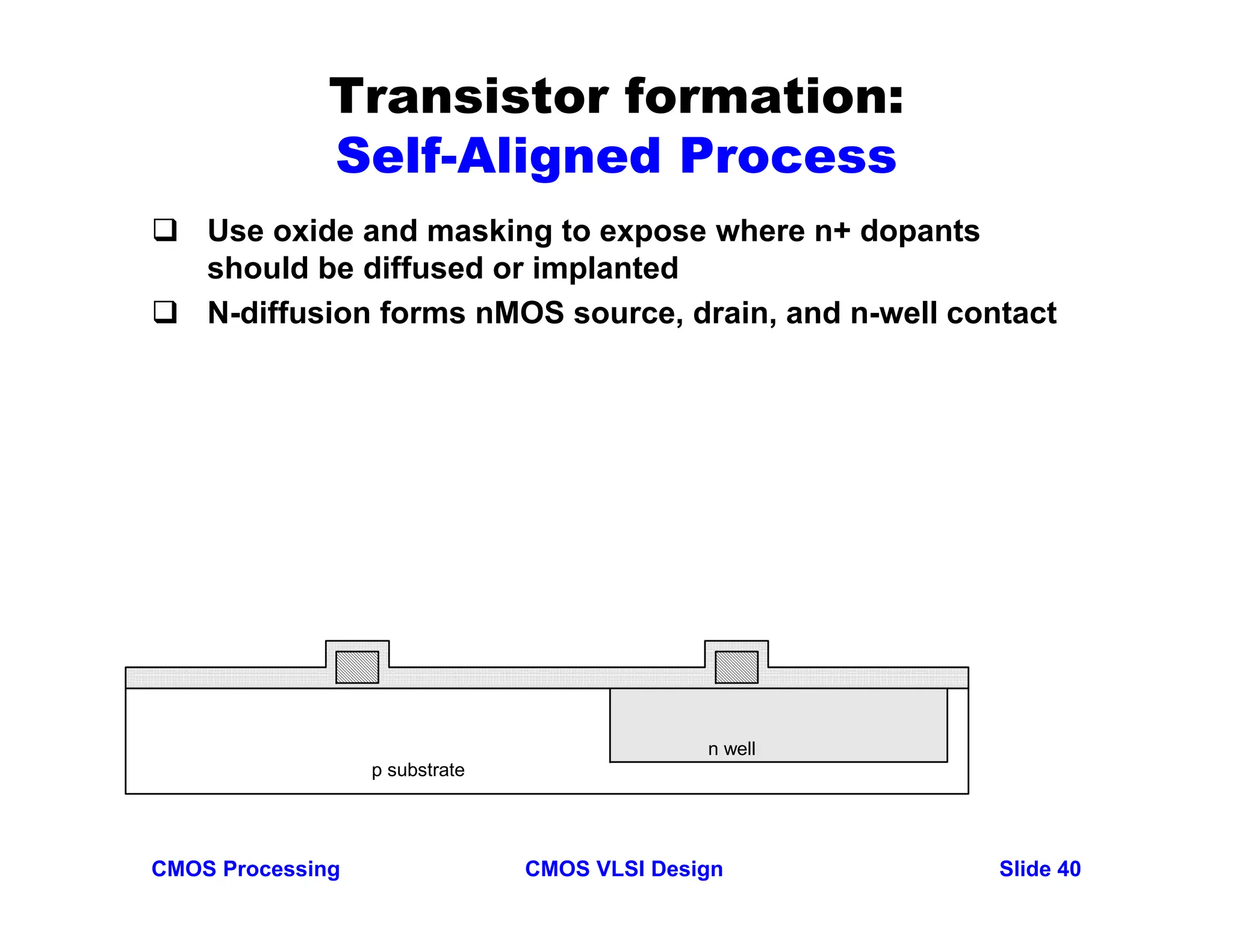 Transistor formation:
Self-Aligned Process

❑ Use oxide and masking to expose where n+ dopants should be diffused or implanted

❑ N-diffusion forms nMOS source, drain, and n-well contact

n well

p substrate

CMOS Processing

CMOS VLSI Design

Slide 40